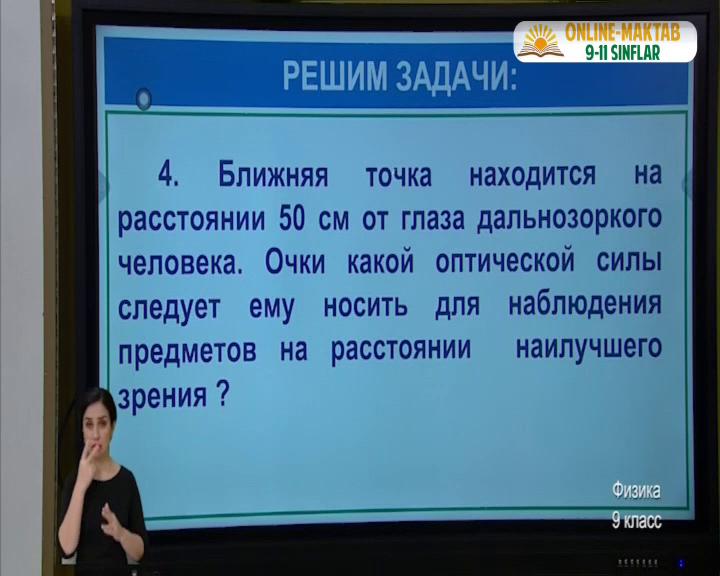 ONLINE-MAKTAB
9-11 SINFLAR

РЕШИМ ЗАДАЧИ:

4. Ближняя точка находится на расстоянии 50 см от глаза дальнозоркого человека. Очки какой оптической силы следует ему носить для наблюдения предметов на расстоянии наилучшего зрения ?

Физика
9 класс